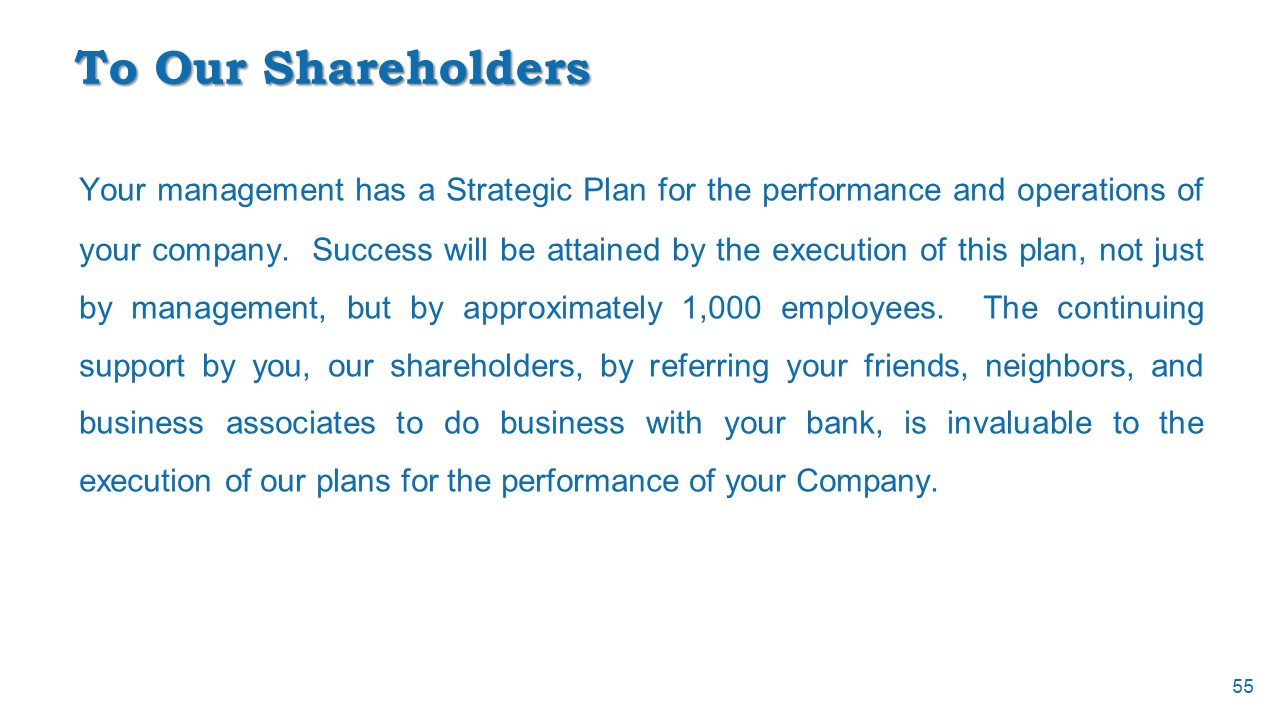 To Our Shareholders

Your management has a Strategic Plan for the performance and operations of your company. Success will be attained by the execution of this plan, not just by management, but by approximately 1,000 employees. The continuing support by you, our shareholders, by referring your friends, neighbors, and business associates to do business with your bank, is invaluable to the execution of our plans for the performance of your Company.

55